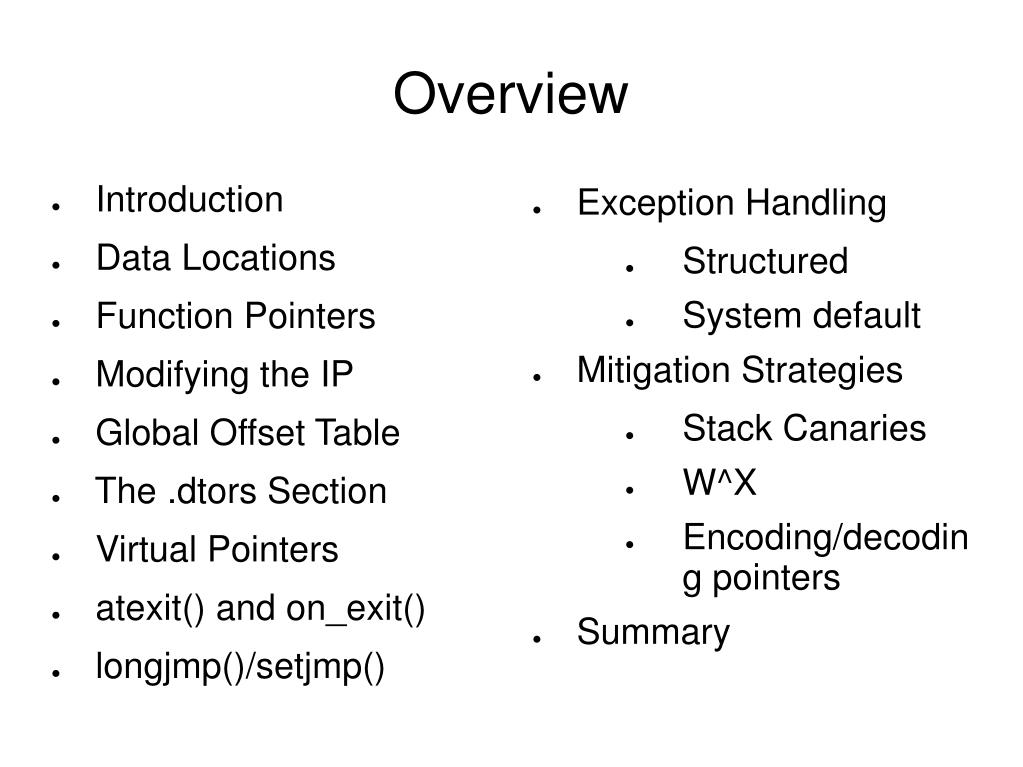 Overview

- Introduction
- Data Locations
- Function Pointers
- Modifying the IP
- Global Offset Table
- The .dtors Section
- Virtual Pointers
- atexit() and on_exit()
- longjmp()/setjmp()

- Exception Handling
  - Structured
  - System default
- Mitigation Strategies
  - Stack Canaries
  - W^X
  - Encoding/decoding pointers
- Summary